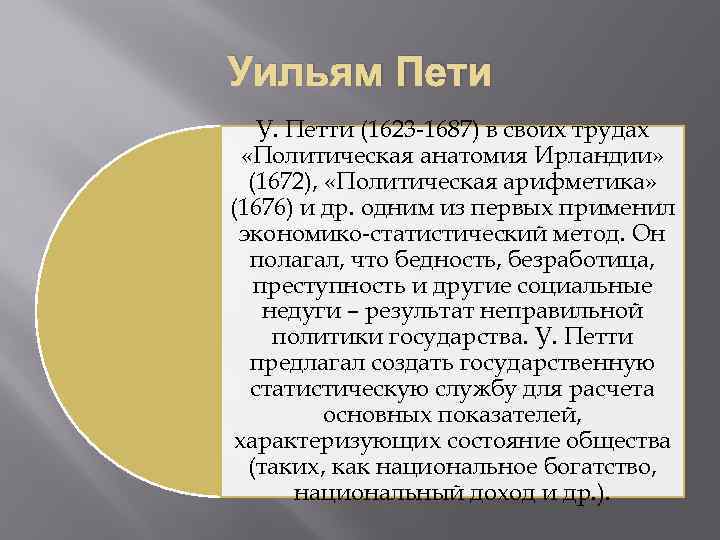 Уильям Пети

У. Петти (1623-1687) в своих трудах «Политическая анатомия Ирландии» (1672), «Политическая арифметика» (1676) и др. одним из первых применил экономико-статистический метод. Он полагал, что бедность, безработица, преступность и другие социальные недуги – результат неправильной политики государства. У. Петти предлагал создать государственную статистическую службу для расчета основных показателей, характеризующих состояние общества (таких, как национальное богатство, национальный доход и др.).